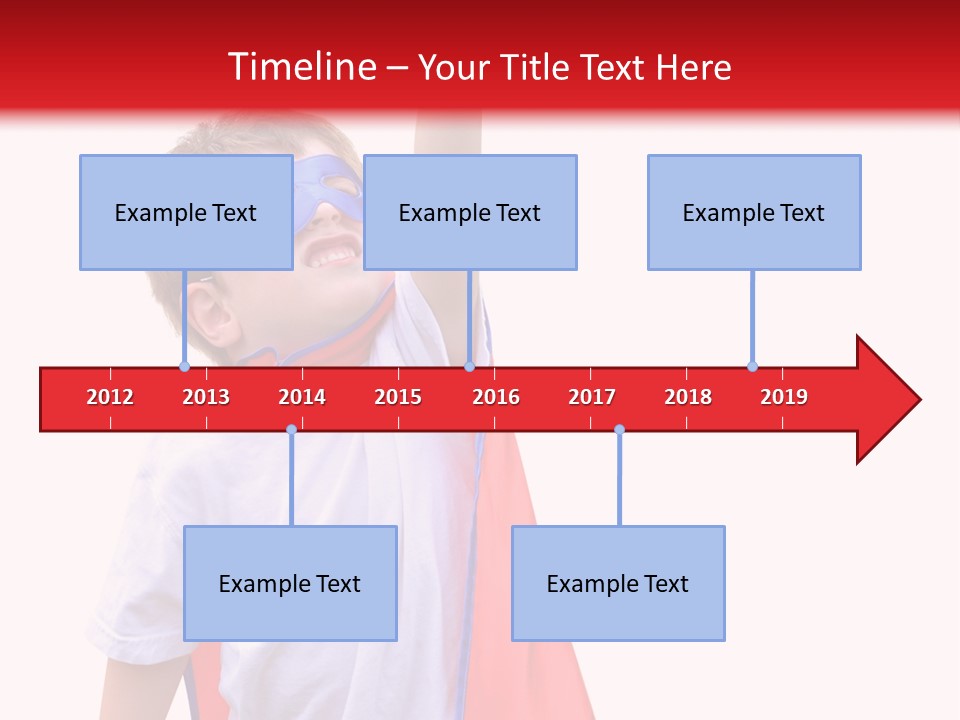 Timeline – Your Title Text Here

Example Text

Example Text

Example Text

2012 2013 2014 2015 2016 2017 2018 2019

Example Text

Example Text